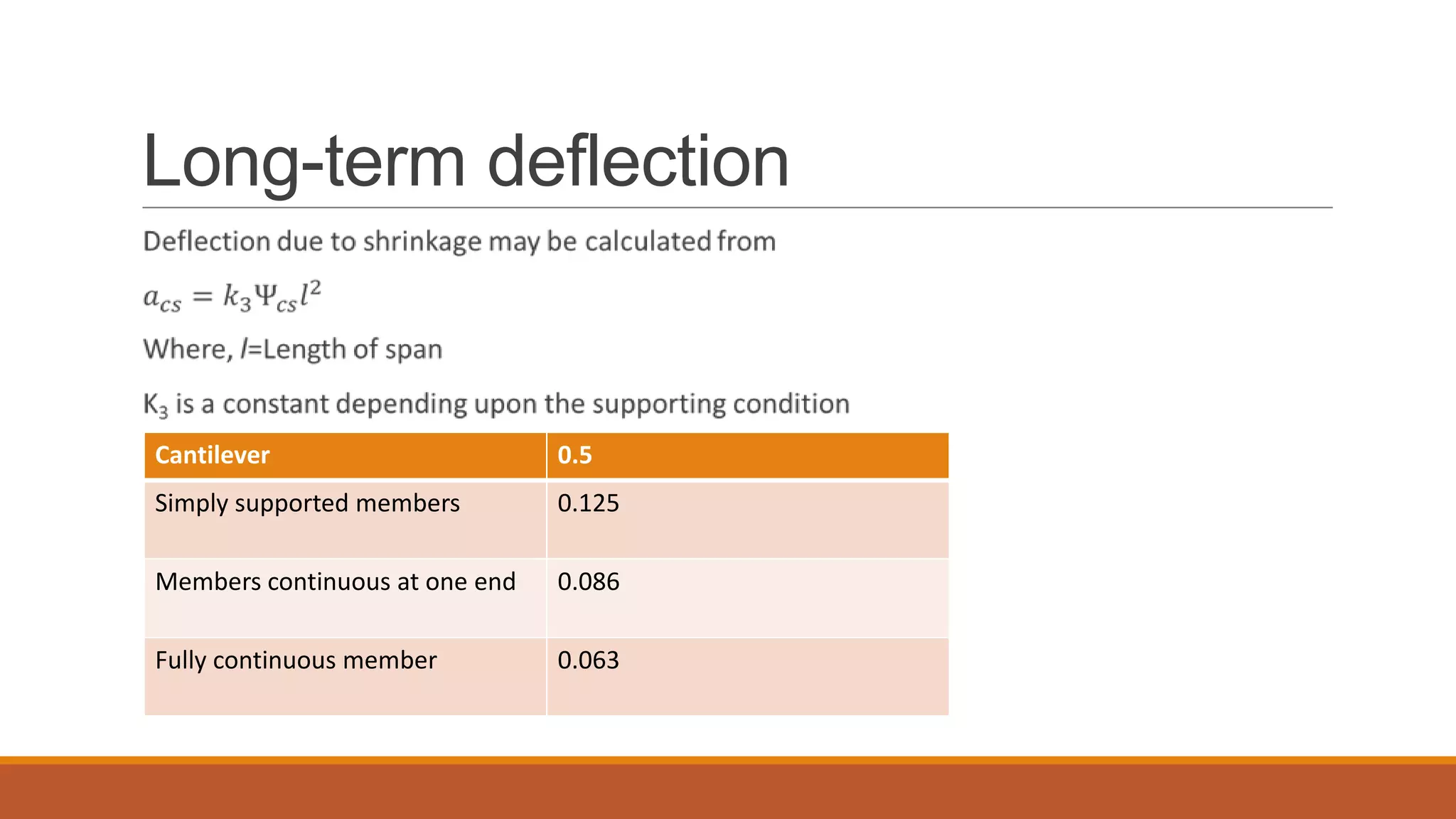 Long-term deflection

Deflection due to shrinkage may be calculated from

$a_{cs} = k_3 \Psi_{cs} l^2$

Where, $l$=Length of span

$K_3$ is a constant depending upon the supporting condition

| Cantilever | 0.5 |
|---|---|
| Simply supported members | 0.125 |
| Members continuous at one end | 0.086 |
| Fully continuous member | 0.063 |